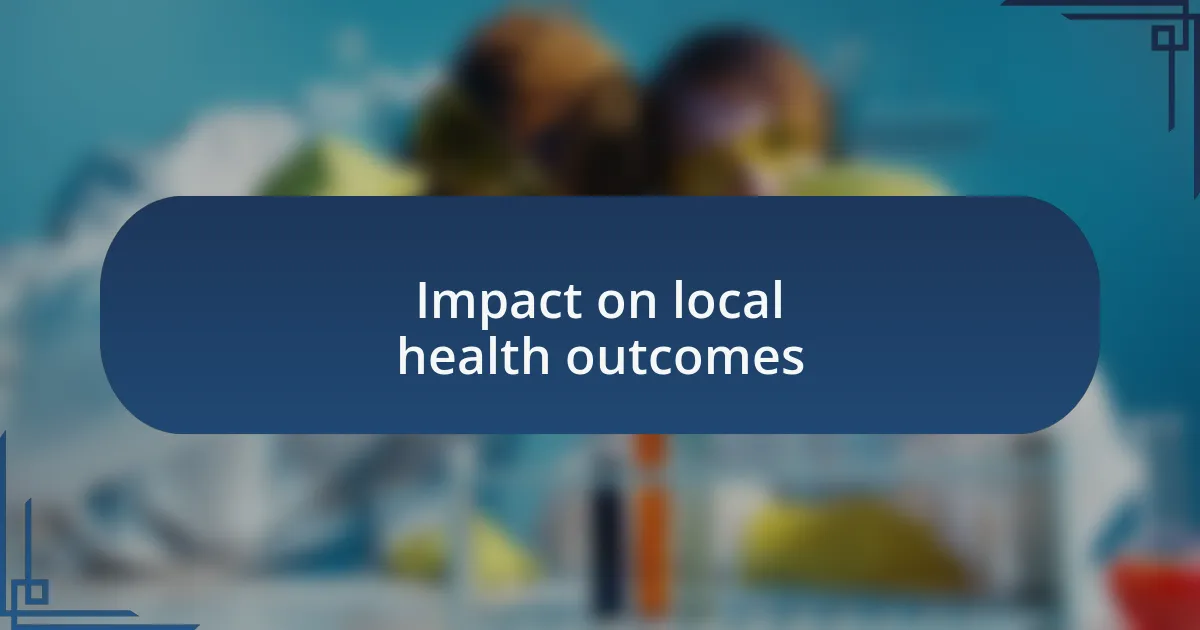 Impact on local health outcomes